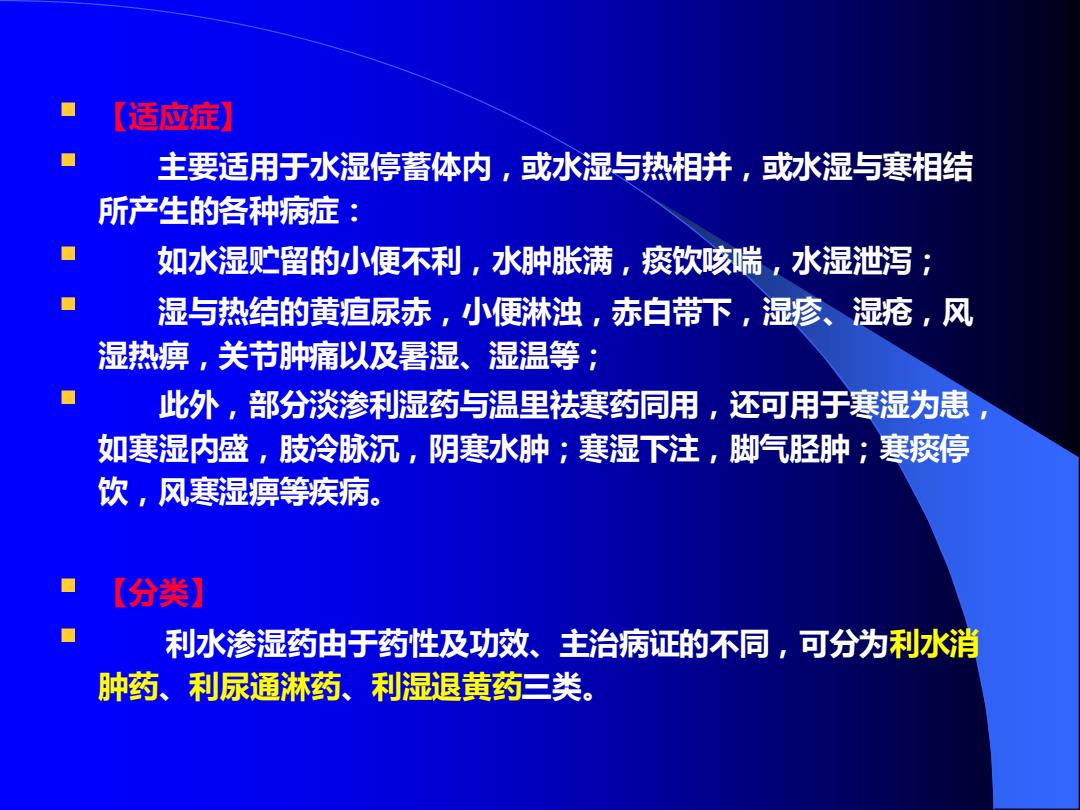 【适应症】

主要适用于水湿停蓄体内，或水湿与热相并，或水湿与寒相结所产生的各种病症：

如水湿贮留的小便不利，水肿胀满，痰饮咳喘，水湿泄泻；

湿与热结的黄疸尿赤，小便淋浊，赤白带下，湿疹、湿疮，风湿热痹，关节肿痛以及暑湿、湿温等；

此外，部分淡渗利湿药与温里祛寒药同用，还可用于寒湿为患，如寒湿内盛，肢冷脉沉，阴寒水肿；寒湿下注，脚气胫肿；寒痰停饮，风寒湿痹等疾病。

【分类】

利水渗湿药由于药性及功效、主治病证的不同，可分为利水消肿药、利尿通淋药、利湿退黄药三类。